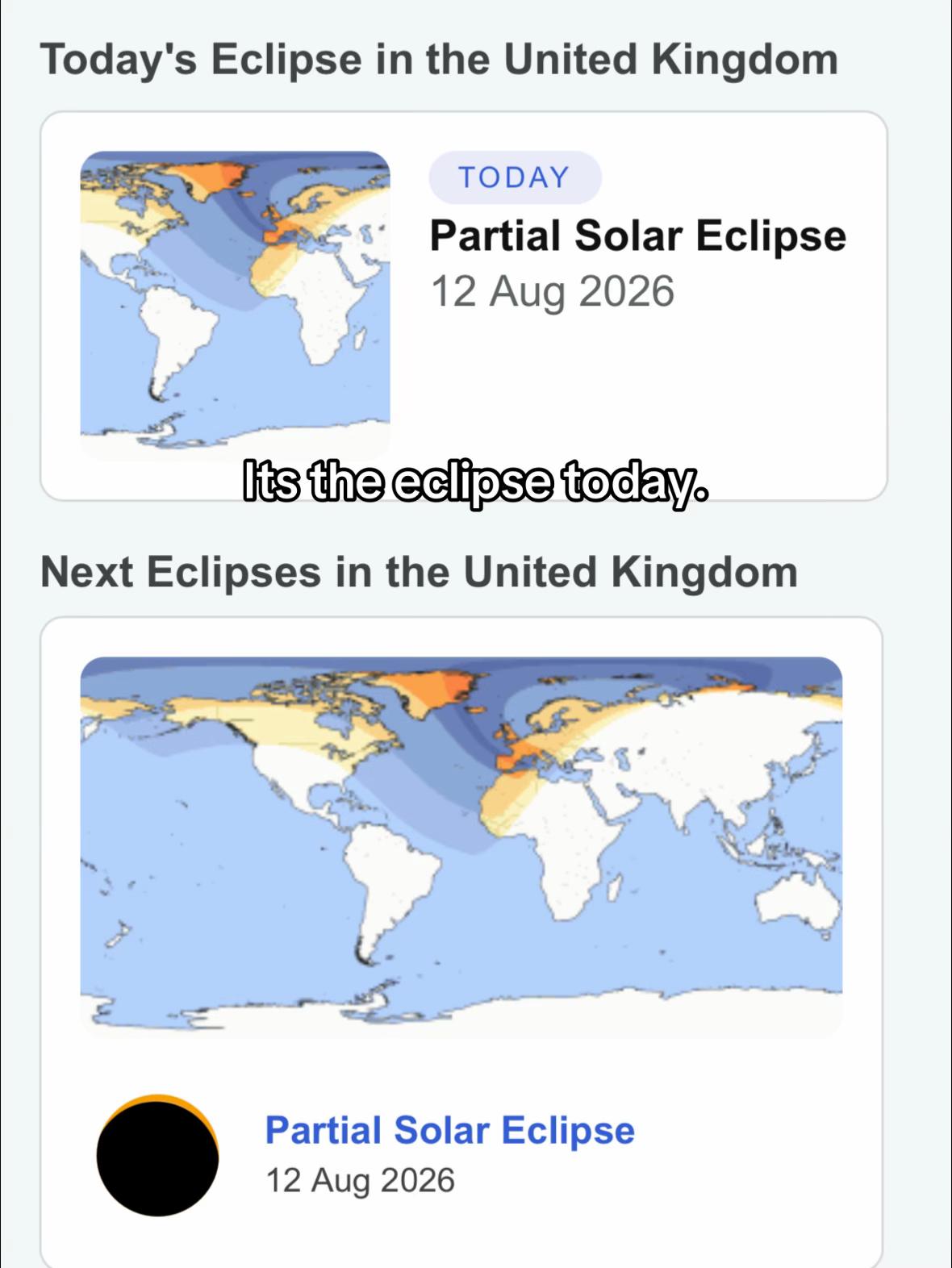 Today's Eclipse in the United Kingdom

TODAY

Partial Solar Eclipse

12 Aug 2026

Its the eclipse today.

Next Eclipses in the United Kingdom

Partial Solar Eclipse

12 Aug 2026